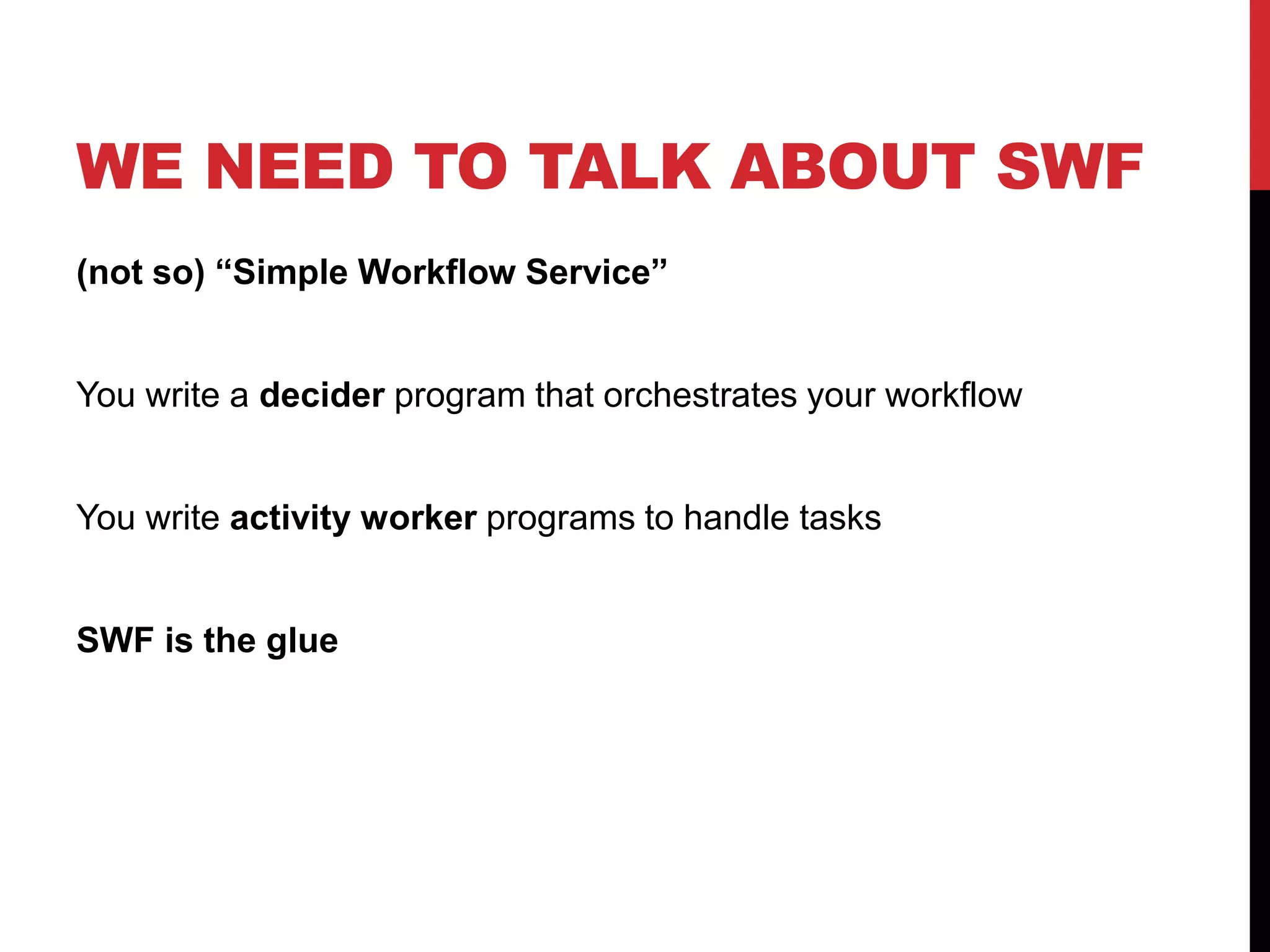 WE NEED TO TALK ABOUT SWF

(not so) “Simple Workflow Service”

You write a decider program that orchestrates your workflow

You write activity worker programs to handle tasks

SWF is the glue